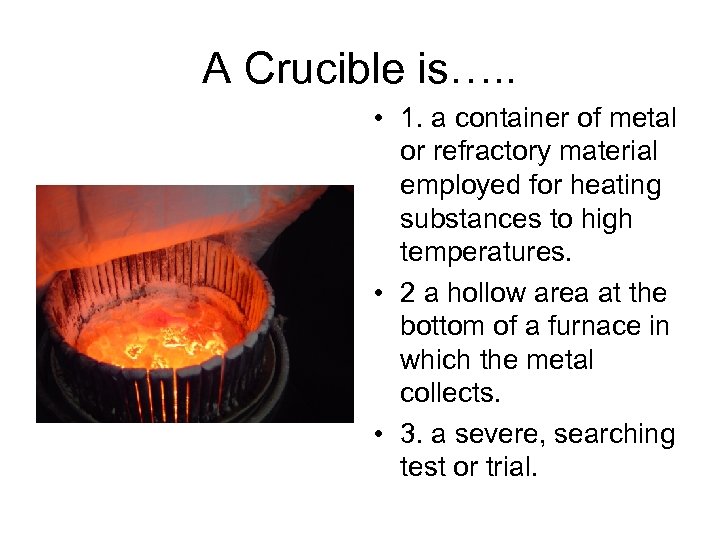 A Crucible is…..

• 1. a container of metal or refractory material employed for heating substances to high temperatures.

• 2 a hollow area at the bottom of a furnace in which the metal collects.

• 3. a severe, searching test or trial.